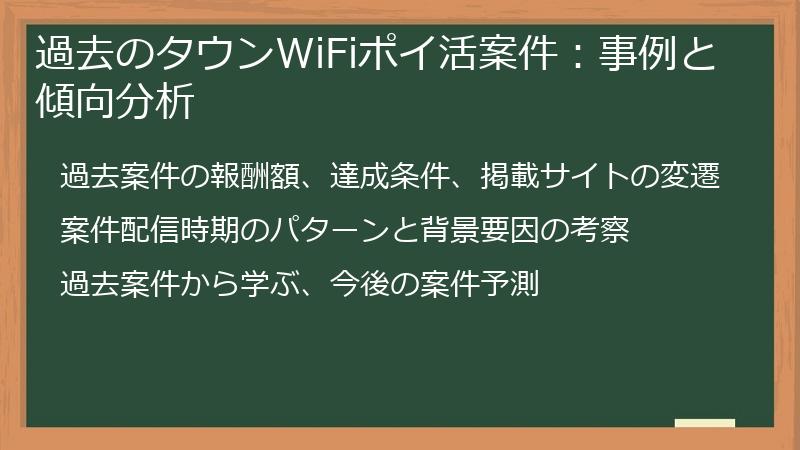 過去のタウンWiFiポイ活案件：事例と傾向分析

過去案件の報酬額、達成条件、掲載サイトの変遷

案件配信時期のパターンと背景要因の考察

過去案件から学ぶ、今後の案件予測